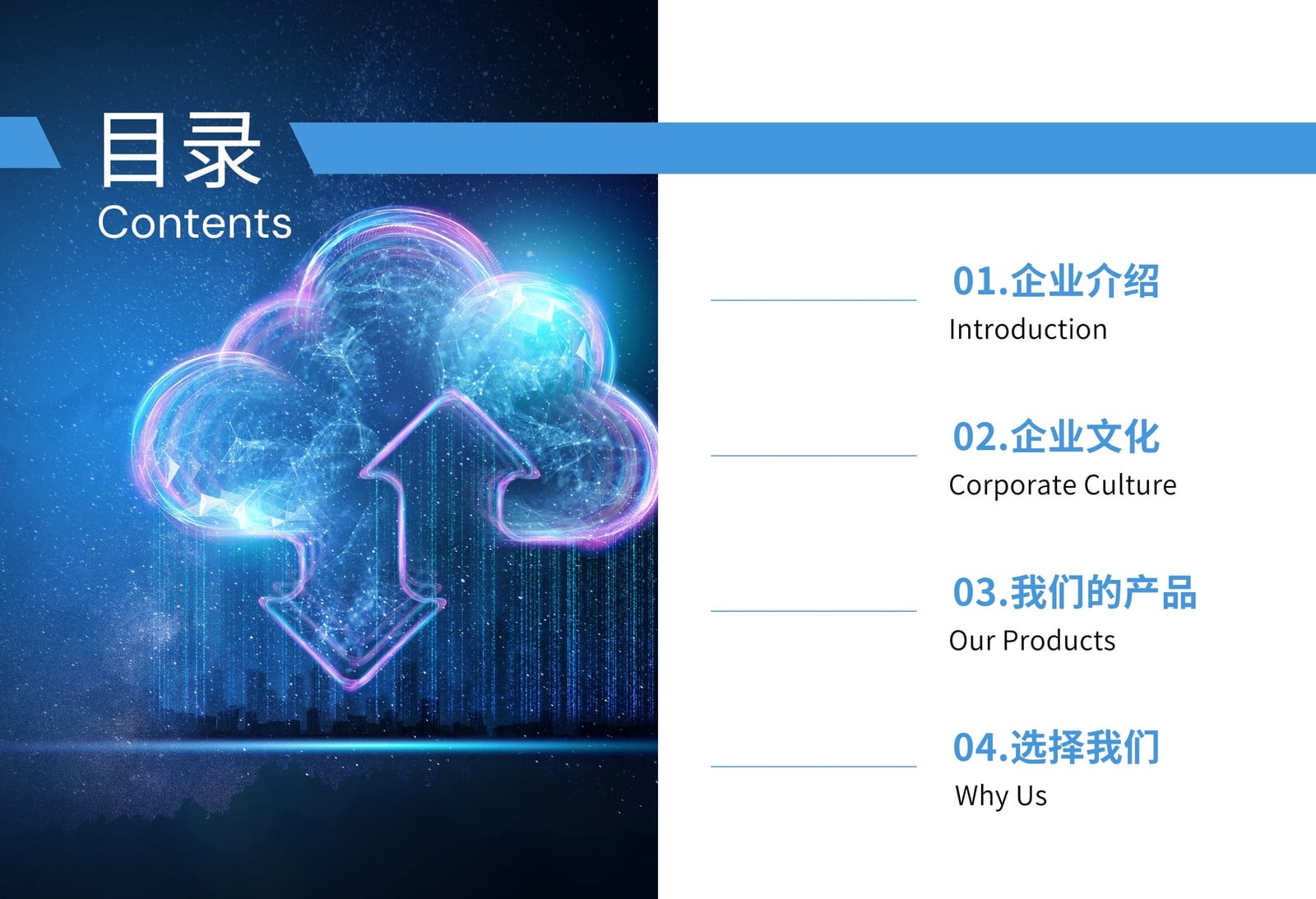 目录
Contents

01.企业介绍
Introduction

02.企业文化
Corporate Culture

03.我们的产品
Our Products

04.选择我们
Why Us